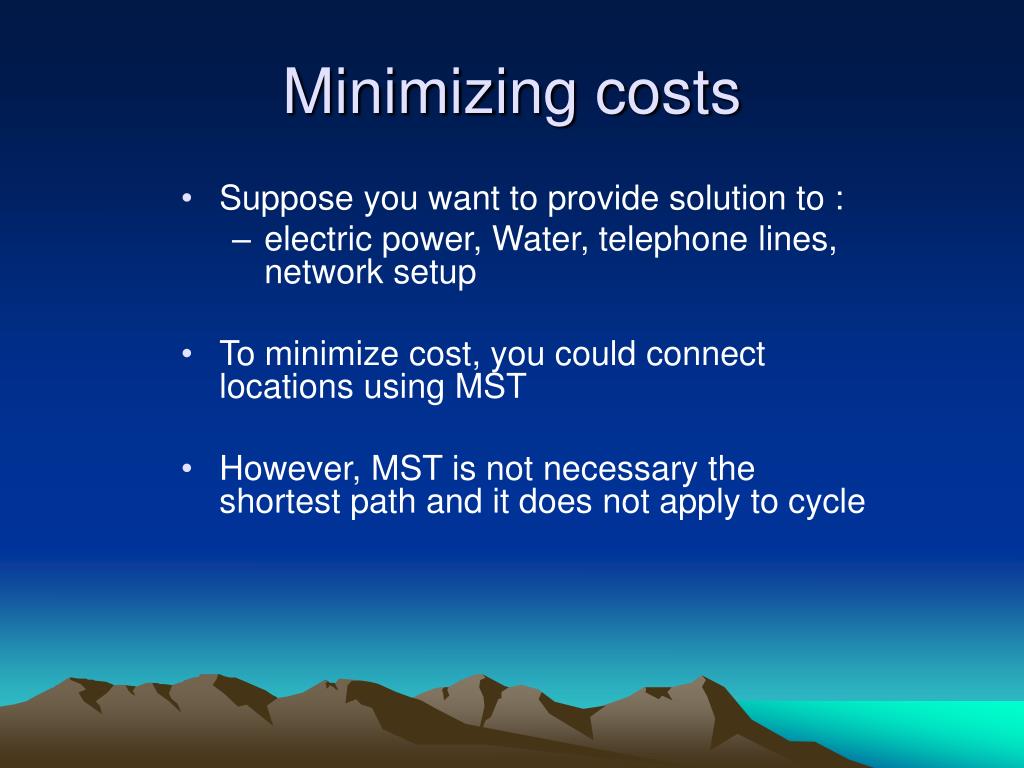 Minimizing costs

• Suppose you want to provide solution to :
– electric power, Water, telephone lines, network setup

• To minimize cost, you could connect locations using MST

• However, MST is not necessary the shortest path and it does not apply to cycle